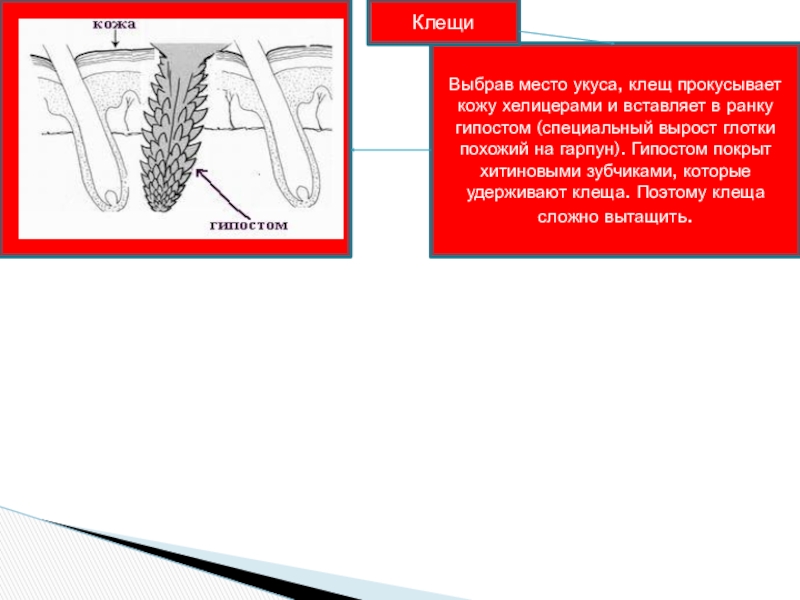 кожа

гипостом

Клещи

Выбрав место укуса, клещ прокусывает кожу хелицерами и вставляет в ранку гипостом (специальный вырост глотки похожий на гарпун). Гипостом покрыт хитиновыми зубчиками, которые удерживают клеща. Поэтому клеща сложно вытащить.